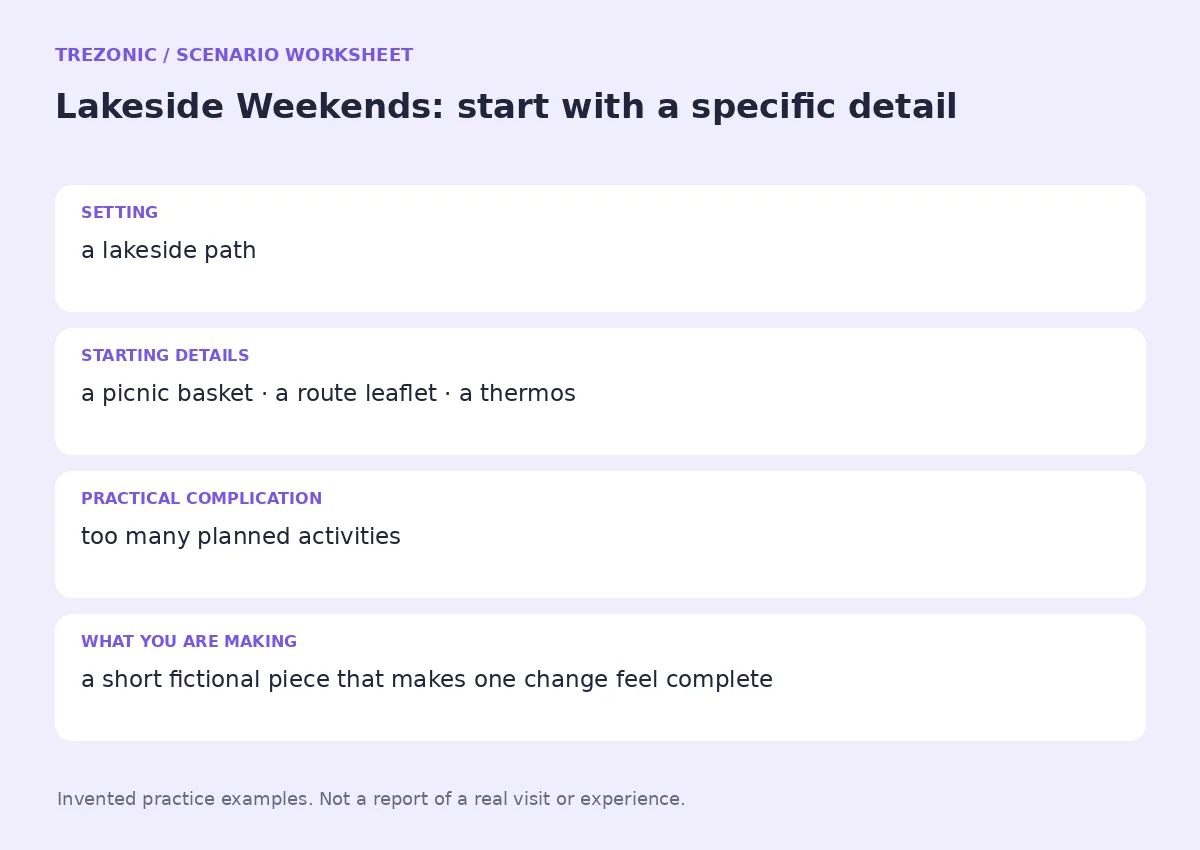 TREZONIC / SCENARIO WORKSHEET

Lakeside Weekends: start with a specific detail

SETTING

a lakeside path

STARTING DETAILS

a picnic basket · a route leaflet · a thermos

PRACTICAL COMPLICATION

too many planned activities

WHAT YOU ARE MAKING

a short fictional piece that makes one change feel complete

Invented practice examples. Not a report of a real visit or experience.